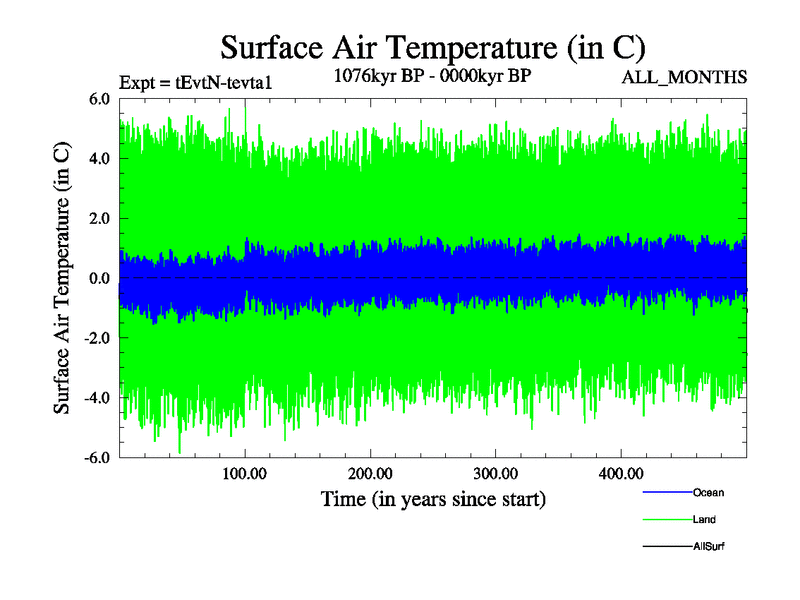 Surface Air Temperature (in C)

Expt = tEvtN-tevta1

1076kyr BP - 0000kyr BP

ALL_MONTHS

Surface Air Temperature (in C)

6.0
4.0
2.0
0.0
-2.0
-4.0
-6.0

100.00
200.00
300.00
400.00

Time (in years since start)

Ocean
Land
AllSurf